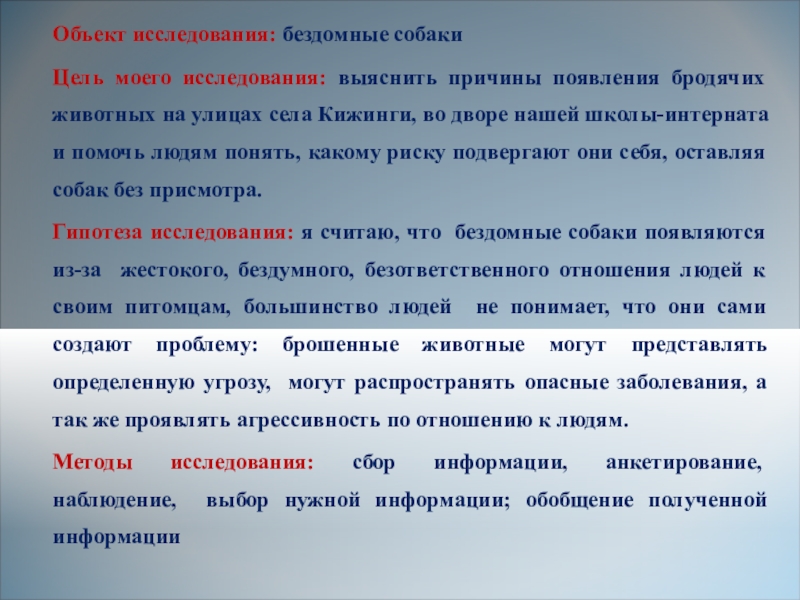 Объект исследования: бездомные собаки

Цель моего исследования: выяснить причины появления бродячих животных на улицах села Кижинги, во дворе нашей школы-интерната и помочь людям понять, какому риску подвергают они себя, оставляя собак без присмотра.

Гипотеза исследования: я считаю, что бездомные собаки появляются из-за жестокого, бездумного, безответственного отношения людей к своим питомцам, большинство людей не понимает, что они сами создают проблему: брошенные животные могут представлять определенную угрозу, могут распространять опасные заболевания, а так же проявлять агрессивность по отношению к людям.

Методы исследования: сбор информации, анкетирование, наблюдение, выбор нужной информации; обобщение полученной информации